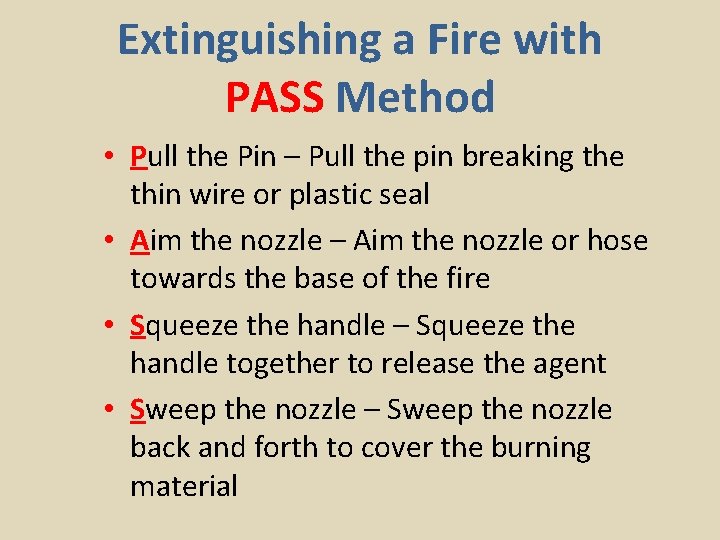 Extinguishing a Fire with PASS Method

• Pull the Pin – Pull the pin breaking the thin wire or plastic seal

• Aim the nozzle – Aim the nozzle or hose towards the base of the fire

• Squeeze the handle – Squeeze the handle together to release the agent

• Sweep the nozzle – Sweep the nozzle back and forth to cover the burning material